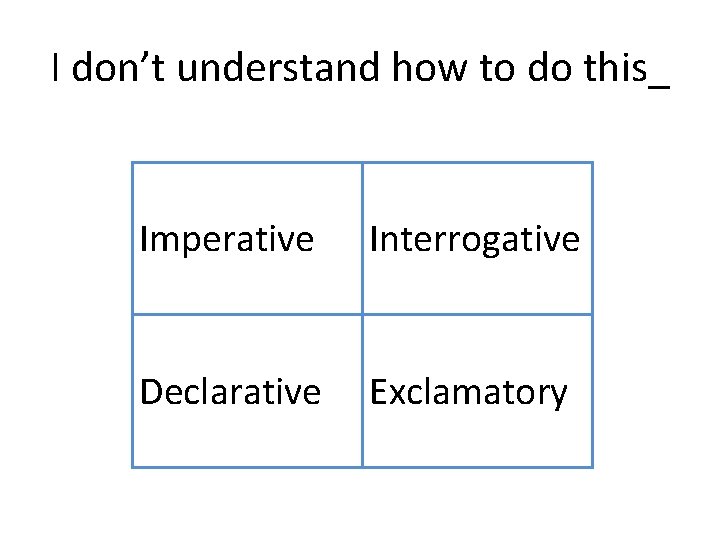 I don’t understand how to do this_

| Imperative | Interrogative |
|---|---|
| Declarative | Exclamatory |